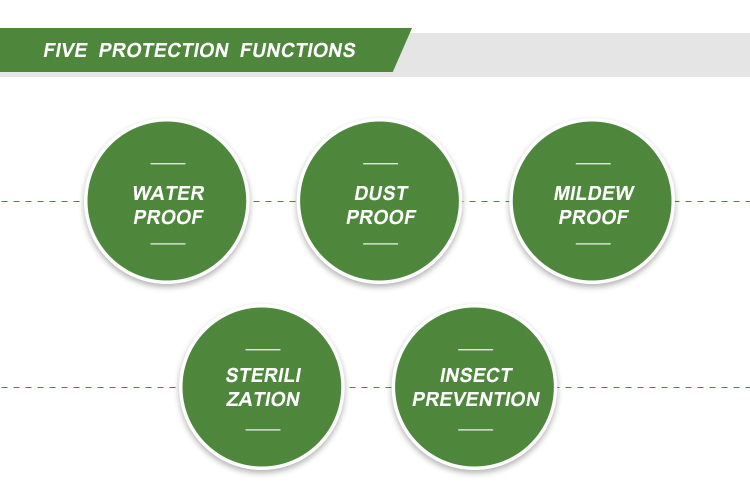 FIVE PROTECTION FUNCTIONS

WATER PROOF

DUST PROOF

MILDEW PROOF

STERILI ZATION

INSECT PREVENTION